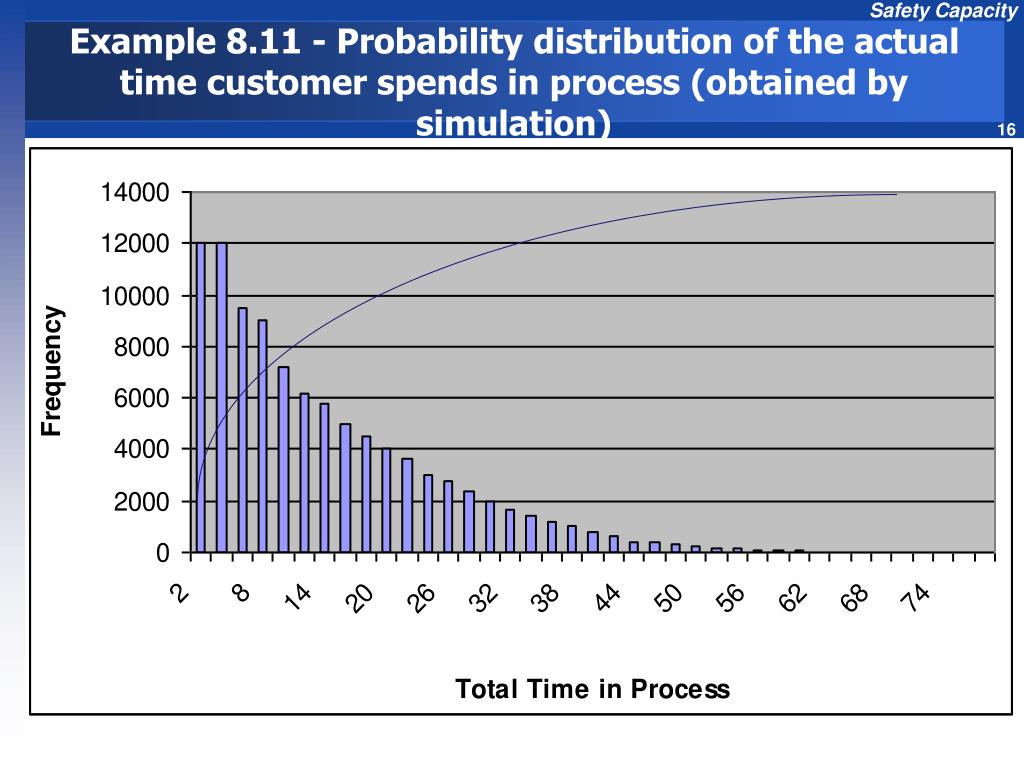 Safety Capacity

Example 8.11 - Probability distribution of the actual time customer spends in process (obtained by simulation)

16

14000
12000
10000
8000
6000
4000
2000
0

Frequency

2
8
14
20
26
32
38
44
50
56
62
68
74

Total Time in Process